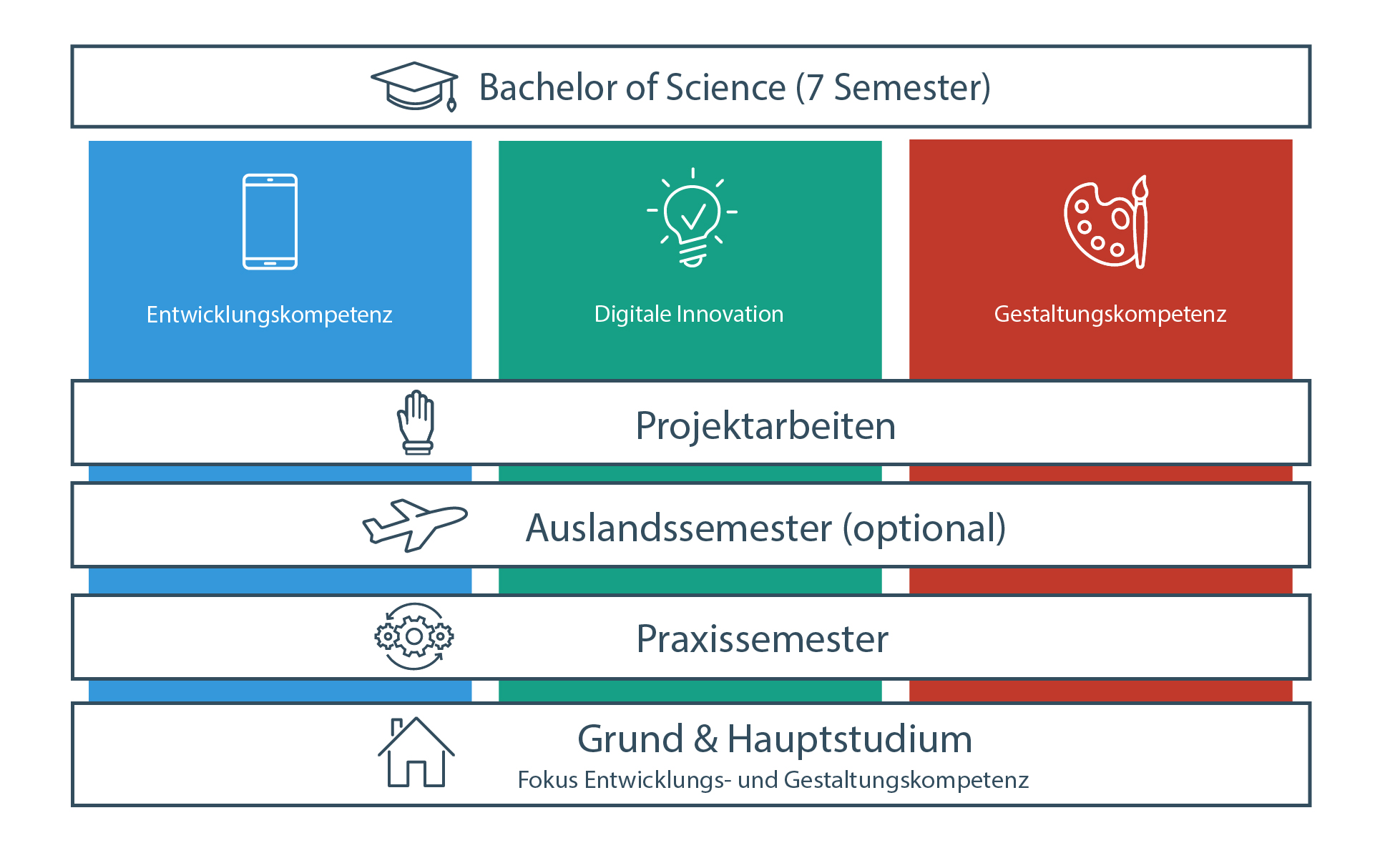 Bachelor of Science (7 Semester)

Entwicklungskompetenz

Digitale Innovation

Gestaltungskompetenz

Projektarbeiten

Auslandssemester (optional)

Praxissemester

Grund & Hauptstudium

Fokus Entwicklungs- und Gestaltungskompetenz